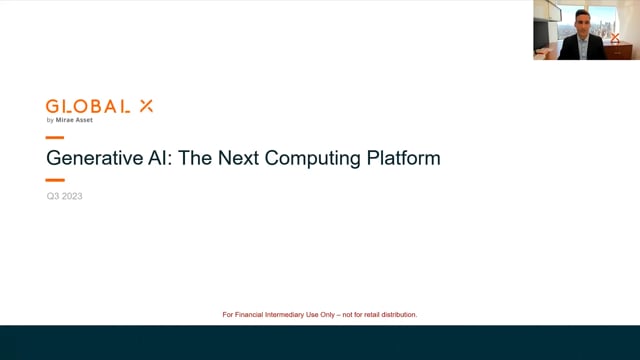 GLOBAL X
by Mirae Asset

Generative AI: The Next Computing Platform

Q3 2023

For Financial Intermediary Use Only – not for retail distribution.